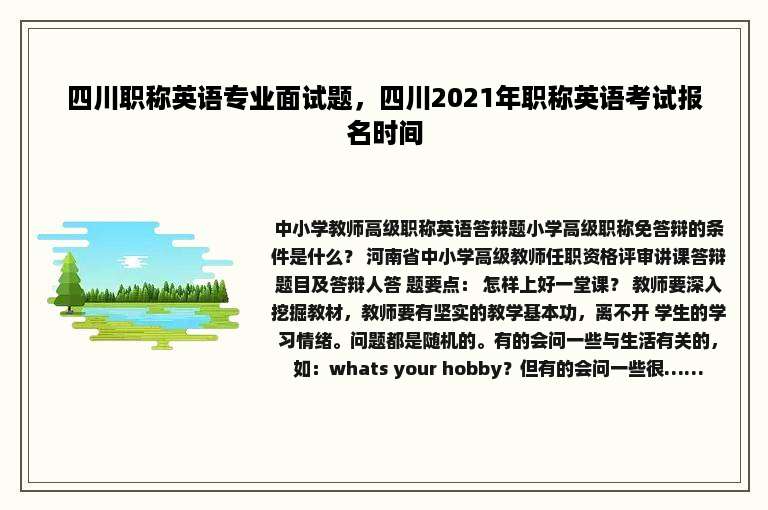 四川职称英语专业面试题，四川2021年职称英语考试报名时间

中小学教师高级职称英语答辩题小学高级职称免答辩的条件是什么？ 河南省中小学高级教师任职资格评审讲课答辩题目及答辩人答 题要点： 怎样上好一堂课？ 教师要深入挖掘教材，教师要有坚实的教学基本功，离不开 学生的学习情绪。问题都是随机的。有的会问一些与生活有关的，如：whats your hobby？但有的会问一些很......